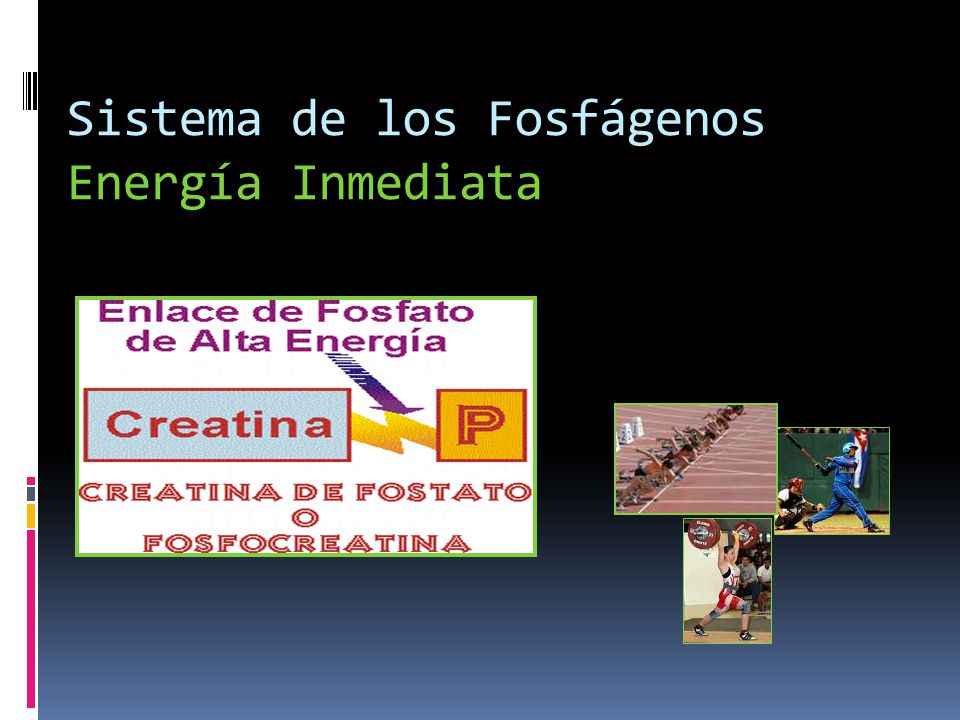 Sistema de los Fosfágenos
Energía Inmediata

Enlace de Fosfato de Alta Energía

Creatina

P

CREATINA DE FOSTATO
O
FOSFOCREATINA